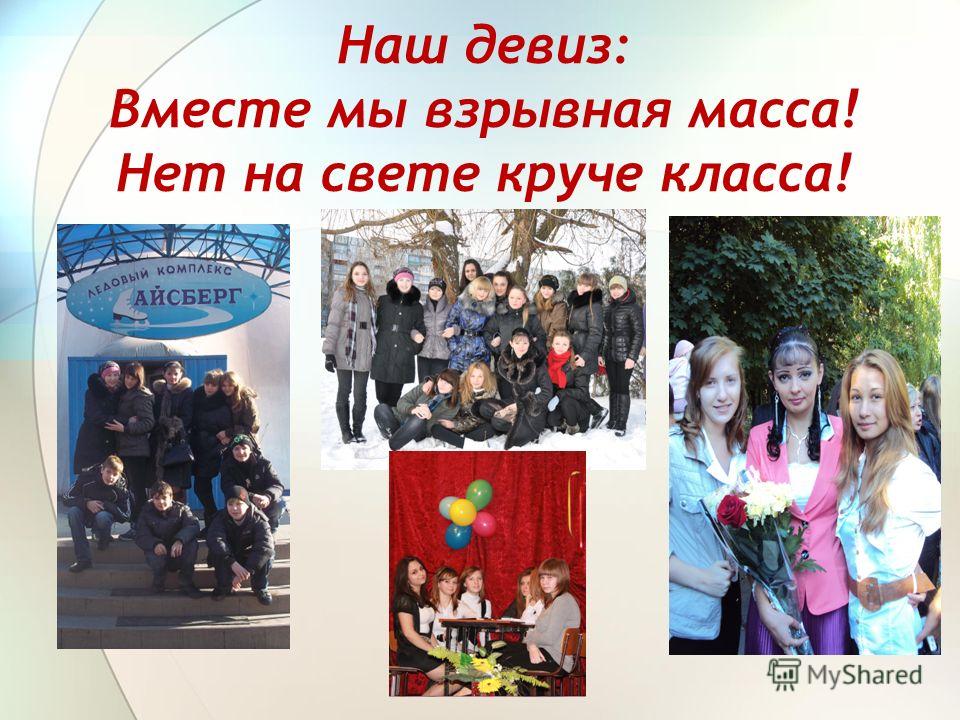 Наш девиз:
Вместе мы взрывная масса!
Нет на свете круче класса!

ЛЕДОВЫЙ КОМПЛЕКС
АЙСБЕРГ

MyShared